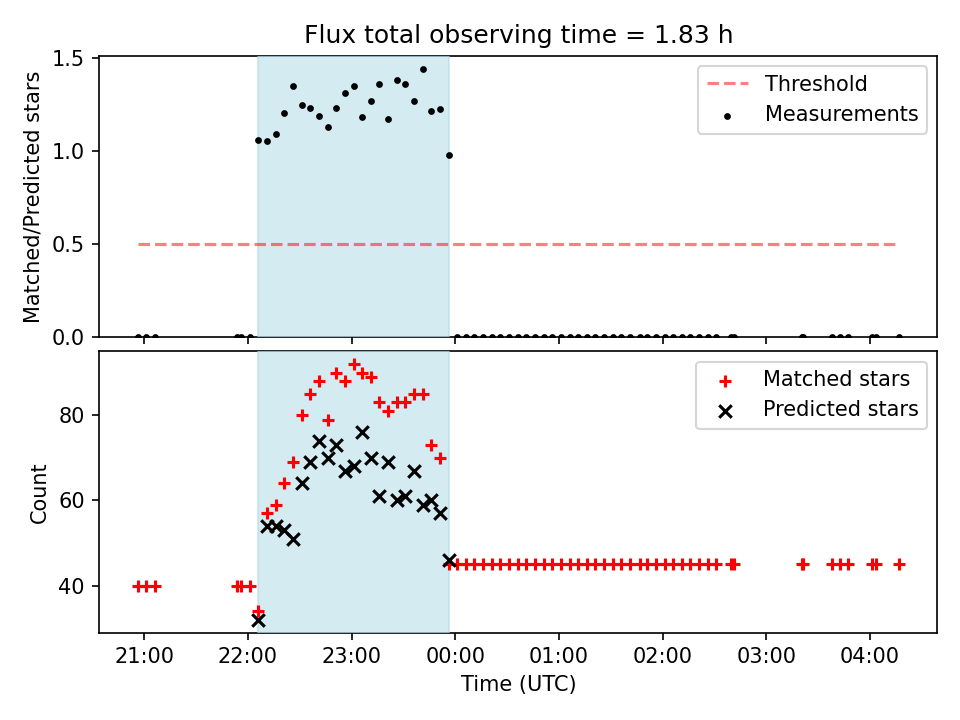 Flux total observing time = 1.83 h

Matched/Predicted stars
1.5
1.0
0.5
0.0

Threshold
Measurements

Count
80
60
40

Matched stars
Predicted stars

21:00 22:00 23:00 00:00 01:00 02:00 03:00 04:00
Time (UTC)